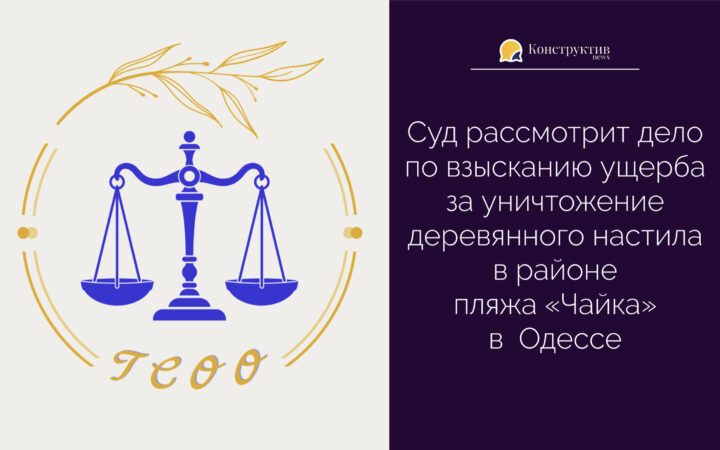 ГСОО

Конструктив news

Суд рассмотрит дело по взысканию ущерба за уничтожение деревянного настила в районе пляжа «Чайка» в Одессе